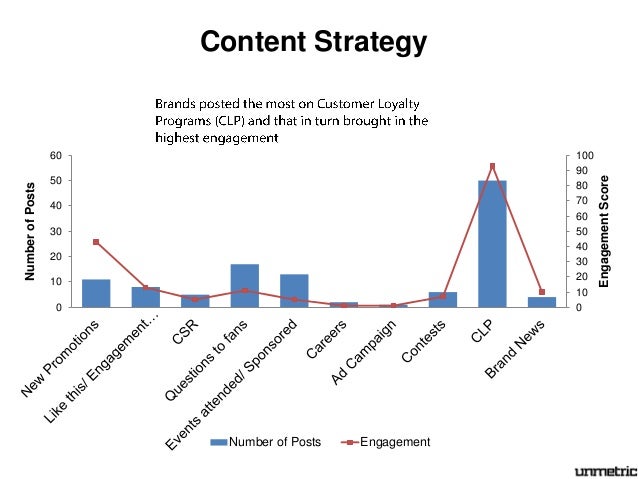 Content Strategy

Brands posted the most on Customer Loyalty Programs (CLP) and that in turn brought in the highest engagement

Number of Posts

60
50
40
30
20
10
0

Engagement Score

100
90
80
70
60
50
40
30
20
10
0

New Promotions
Like this/ Engagement…
CSR
Questions to fans
Events attended/ Sponsored
Careers
Ad Campaign
Contests
CLP
Brand News

Number of Posts
Engagement

unmetric